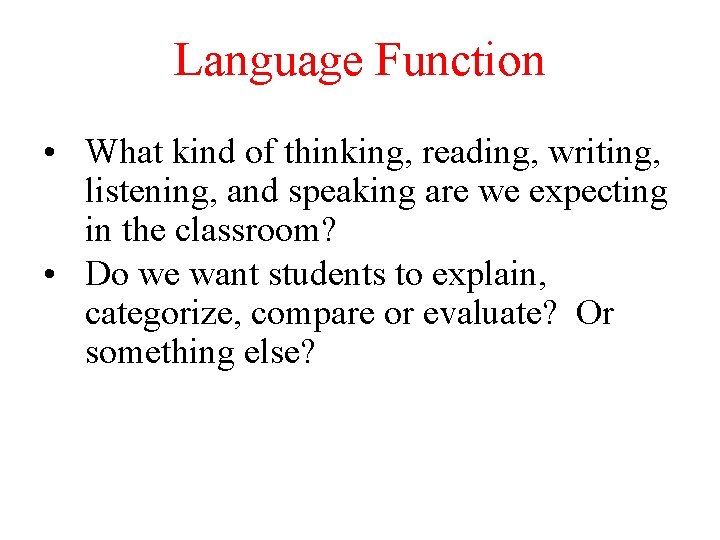 Language Function

• What kind of thinking, reading, writing, listening, and speaking are we expecting in the classroom?
• Do we want students to explain, categorize, compare or evaluate? Or something else?